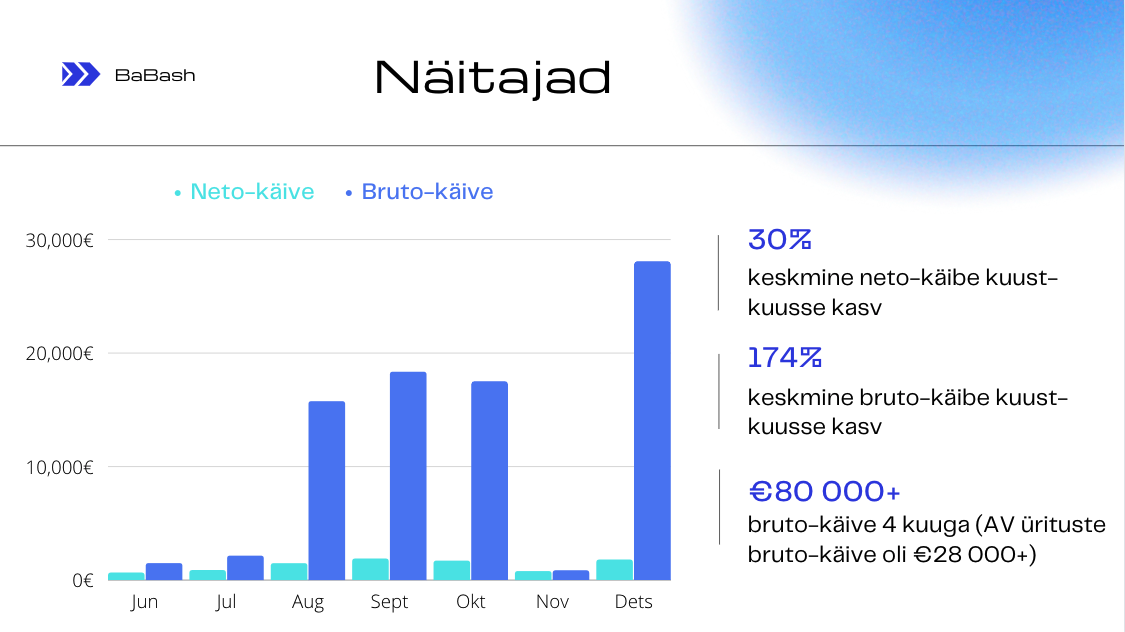 BaBash

Näitajad

• Neto-käive • Bruto-käive

30,000€
20,000€
10,000€
0€

Jun Jul Aug Sept Okt Nov Dets

30%
keskmine neto-käibe kuust-kuusse kasv

174%
keskmine bruto-käibe kuust-kuusse kasv

€80 000+
bruto-käive 4 kuuga (AV ürituste bruto-käive oli €28 000+)